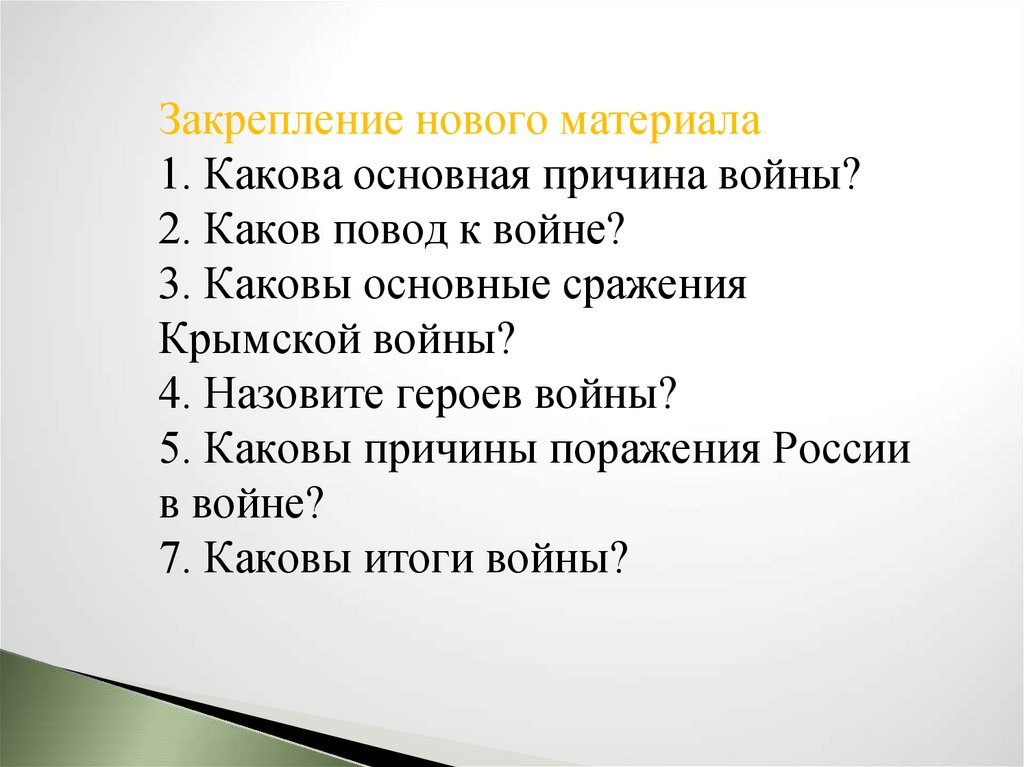 Закрепление нового материала
1. Какова основная причина войны?
2. Каков повод к войне?
3. Каковы основные сражения Крымской войны?
4. Назовите героев войны?
5. Каковы причины поражения России в войне?
7. Каковы итоги войны?